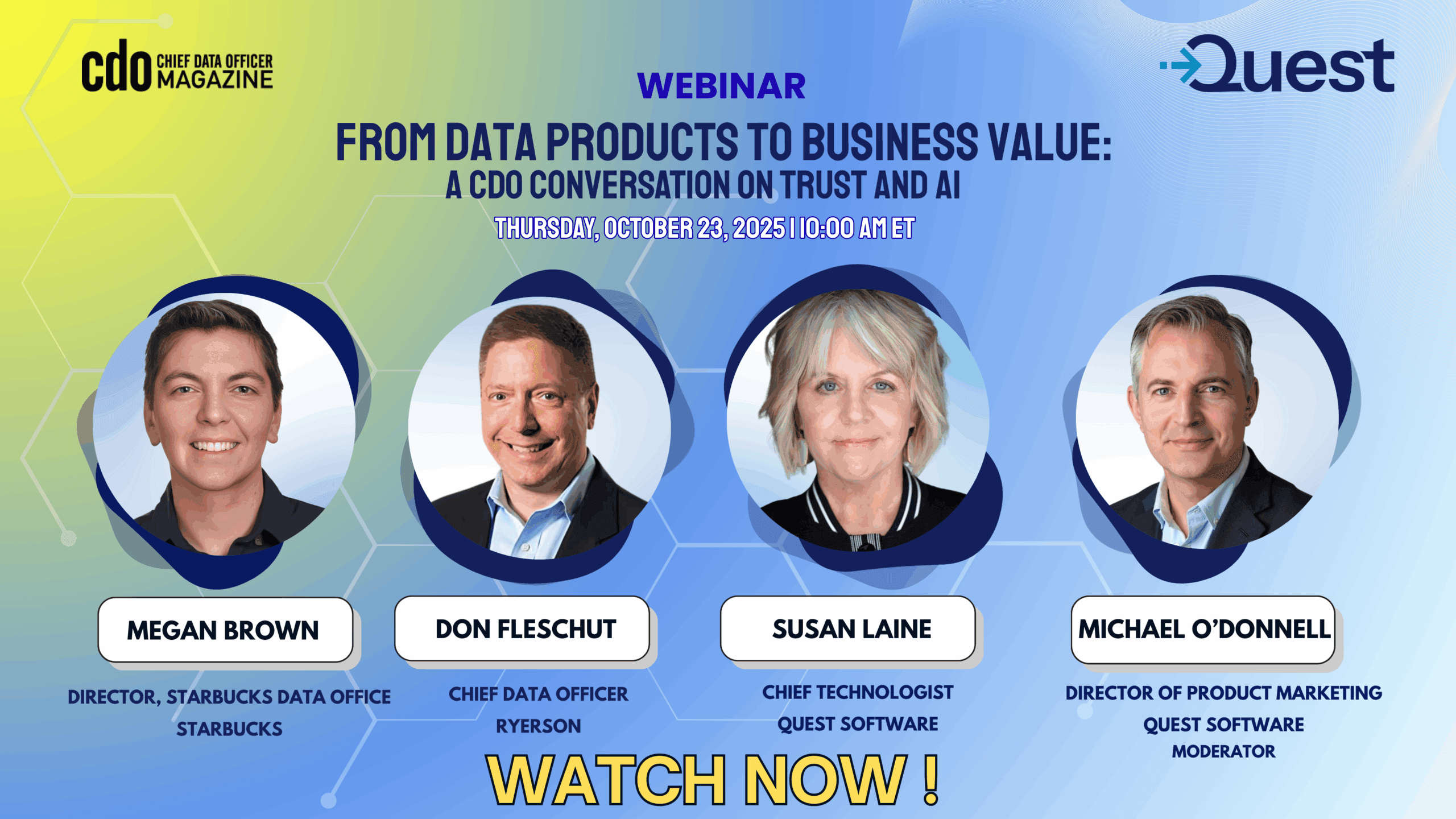 cdo CHIEF DATA OFFICER MAGAZINE

Quest

WEBINAR

FROM DATA PRODUCTS TO BUSINESS VALUE:
A CDO CONVERSATION ON TRUST AND AI

THURSDAY, OCTOBER 23, 2025 | 10:00 AM ET

MEGAN BROWN

DIRECTOR, STARBUCKS DATA OFFICE
STARBUCKS

DON FLESCHUT

CHIEF DATA OFFICER
RYERSON

SUSAN LAINE

CHIEF TECHNOLOGIST
QUEST SOFTWARE

MICHAEL O'DONNELL

DIRECTOR OF PRODUCT MARKETING
QUEST SOFTWARE
MODERATOR

WATCH NOW !